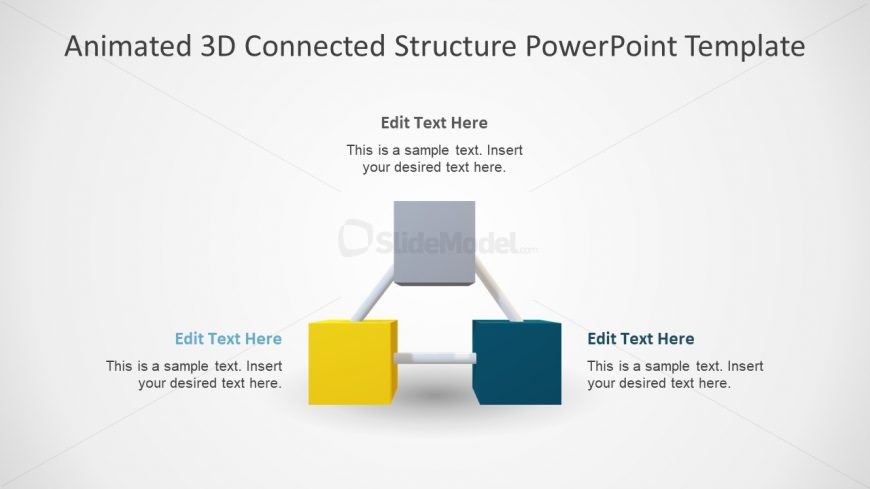 Animated 3D Connected Structure PowerPoint Template

Edit Text Here

This is a sample text. Insert your desired text here.

SlideModel.com

Edit Text Here

This is a sample text. Insert your desired text here.

Edit Text Here

This is a sample text. Insert your desired text here.